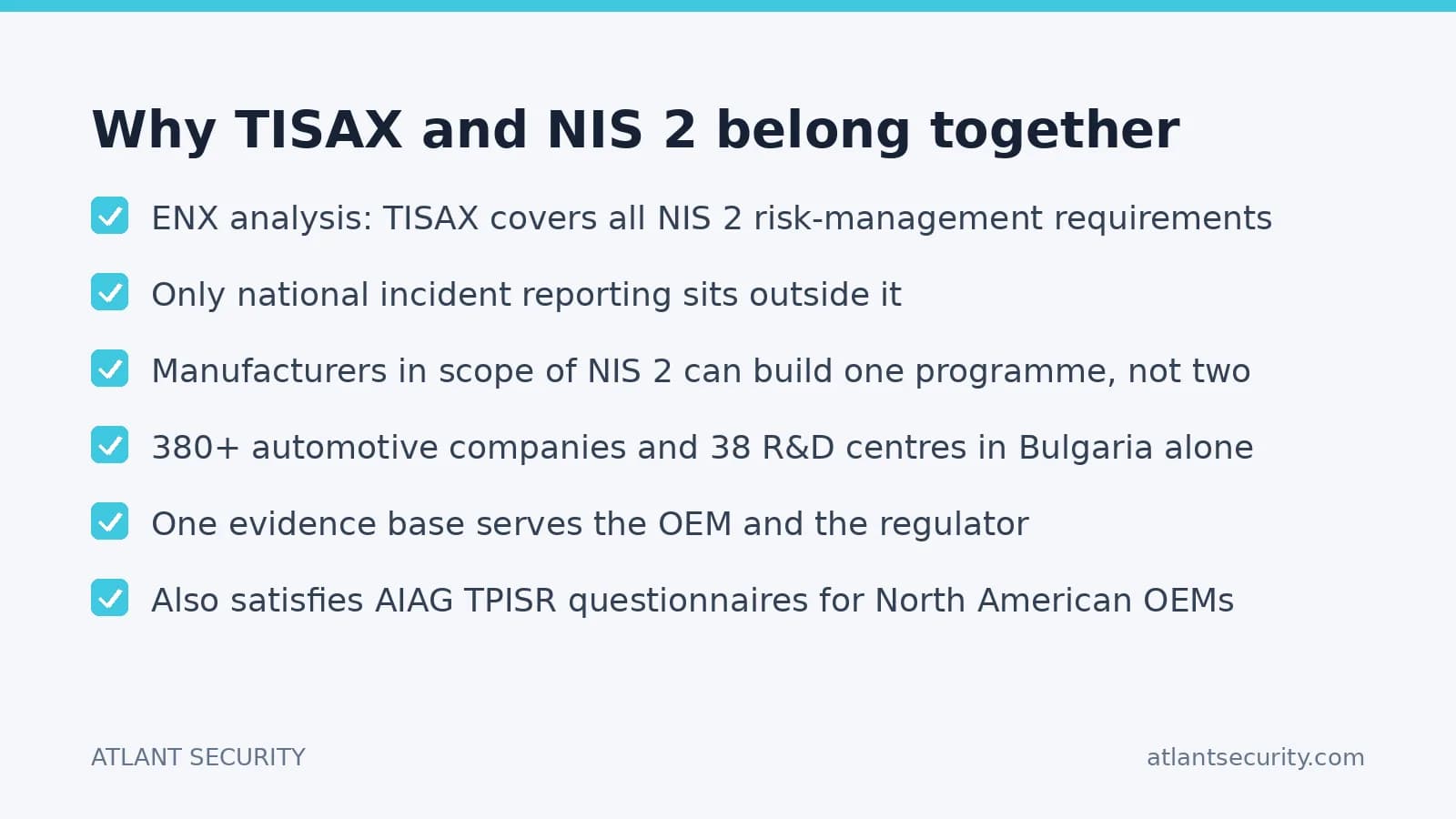 Why TISAX and NIS 2 belong together

ENX analysis: TISAX covers all NIS 2 risk-management requirements

Only national incident reporting sits outside it

Manufacturers in scope of NIS 2 can build one programme, not two

380+ automotive companies and 38 R&D centres in Bulgaria alone

One evidence base serves the OEM and the regulator

Also satisfies AIAG TPISR questionnaires for North American OEMs

ATLANT SECURITY

atlantsecurity.com